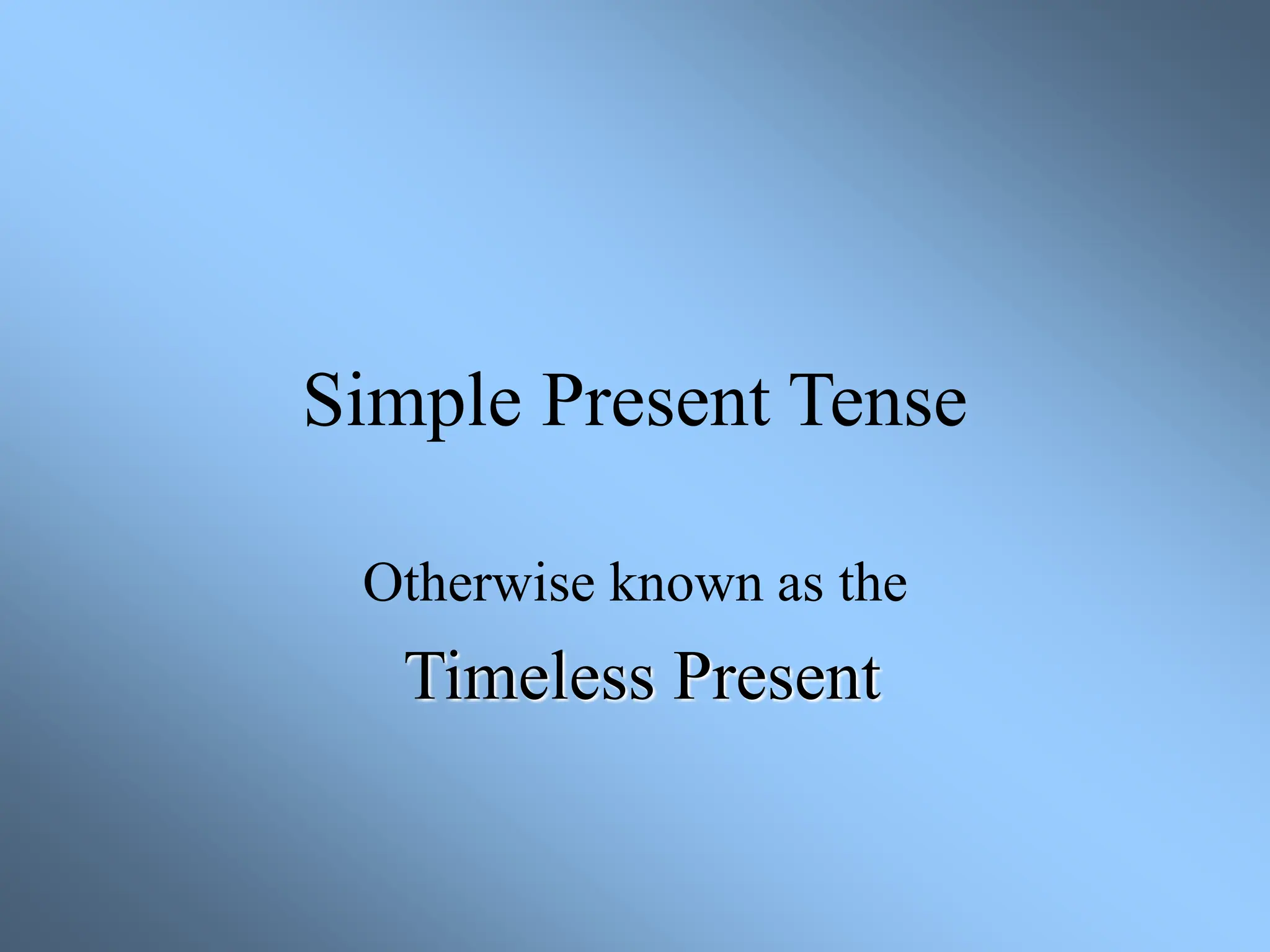 Simple Present Tense

Otherwise known as the

Timeless Present